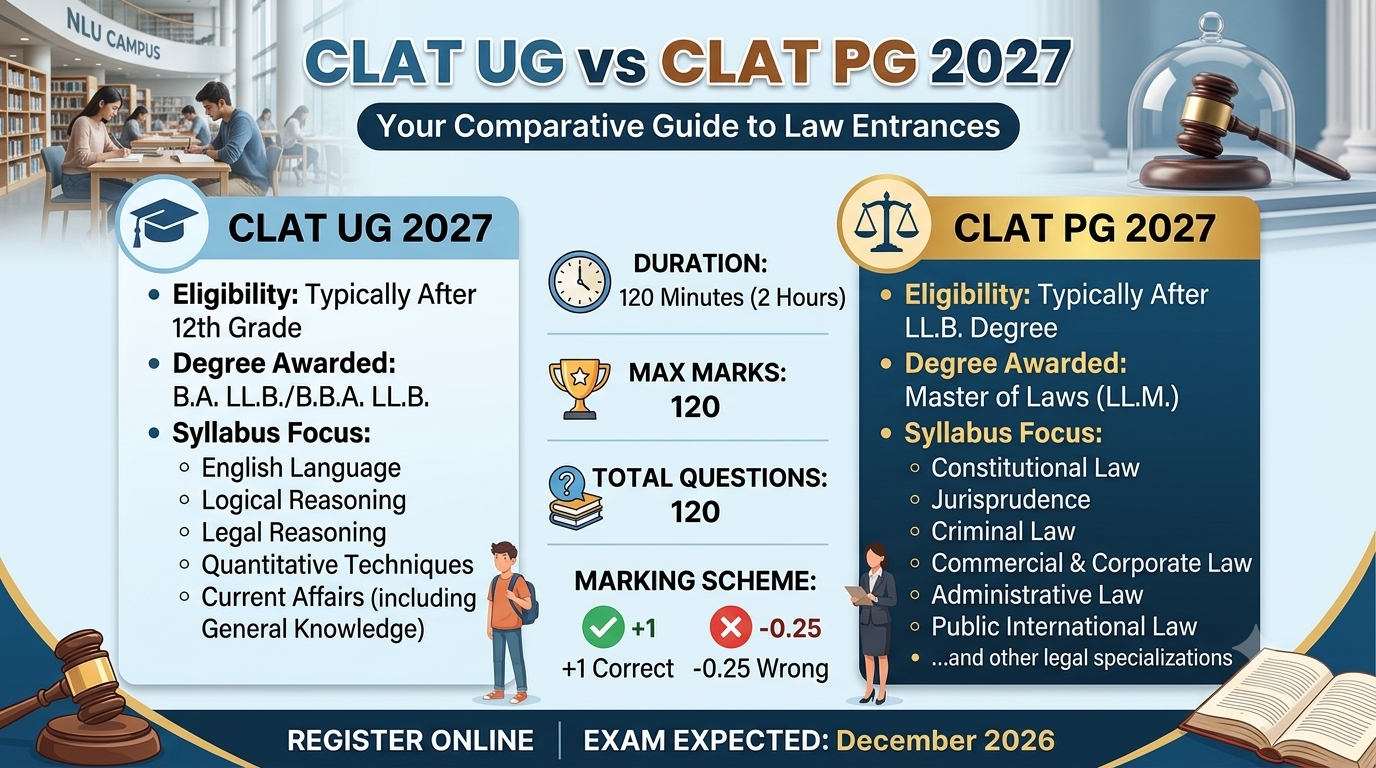 NLU CAMPUS

CLAT UG vs CLAT PG 2027

Your Comparative Guide to Law Entrances

CLAT UG 2027

- Eligibility: Typically After 12th Grade
- Degree Awarded: B.A. LL.B./B.B.A. LL.B.
- Syllabus Focus:
  - English Language
  - Logical Reasoning
  - Legal Reasoning
  - Quantitative Techniques
  - Current Affairs (including General Knowledge)

DURATION: 120 Minutes (2 Hours)

MAX MARKS: 120

TOTAL QUESTIONS: 120

MARKING SCHEME:
+1 -0.25
+1 Correct -0.25 Wrong

CLAT PG 2027

- Eligibility: Typically After LL.B. Degree
- Degree Awarded: Master of Laws (LL.M.)
- Syllabus Focus:
  - Constitutional Law
  - Jurisprudence
  - Criminal Law
  - Commercial & Corporate Law
  - Administrative Law
  - Public International Law
  - ...and other legal specializations

REGISTER ONLINE | EXAM EXPECTED: December 2026